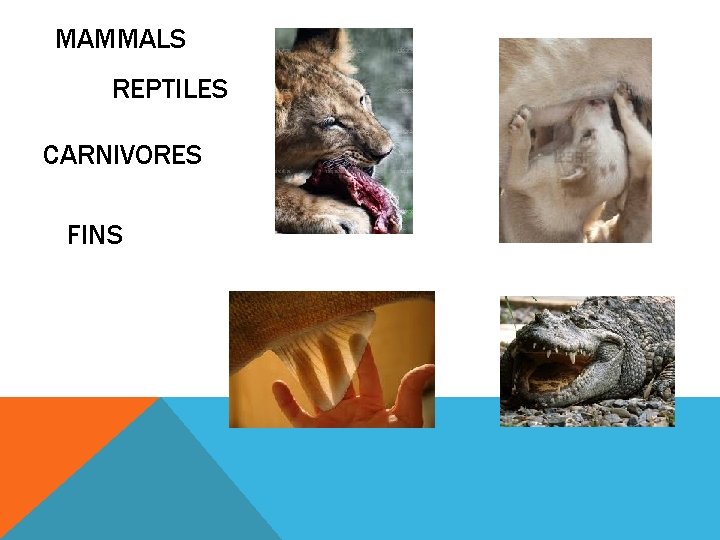 MAMMALS

REPTILES

CARNIVORES

FINS